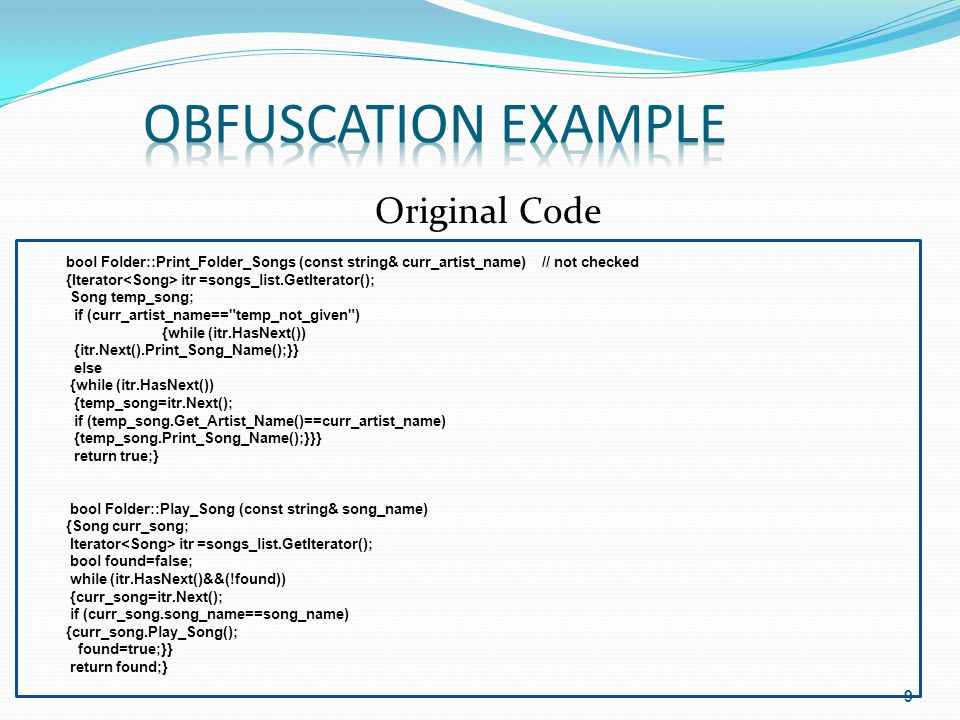 OBFUSCATION EXAMPLE

Original Code

bool Folder::Print_Folder_Songs (const string& curr_artist_name) // not checked
{Iterator<Song> itr =songs_list.GetIterator();
Song temp_song;
if (curr_artist_name=="temp_not_given")
{while (itr.HasNext())
{itr.Next().Print_Song_Name();}}
else
{while (itr.HasNext())
{temp_song=itr.Next();
if (temp_song.Get_Artist_Name()==curr_artist_name)
{temp_song.Print_Song_Name();}}}
return true;}

bool Folder::Play_Song (const string& song_name)
{Song curr_song;
Iterator<Song> itr =songs_list.GetIterator();
bool found=false;
while (itr.HasNext()&&(!found))
{curr_song=itr.Next();
if (curr_song.song_name==song_name)
{curr_song.Play_Song();
found=true;}}
return found;}

9